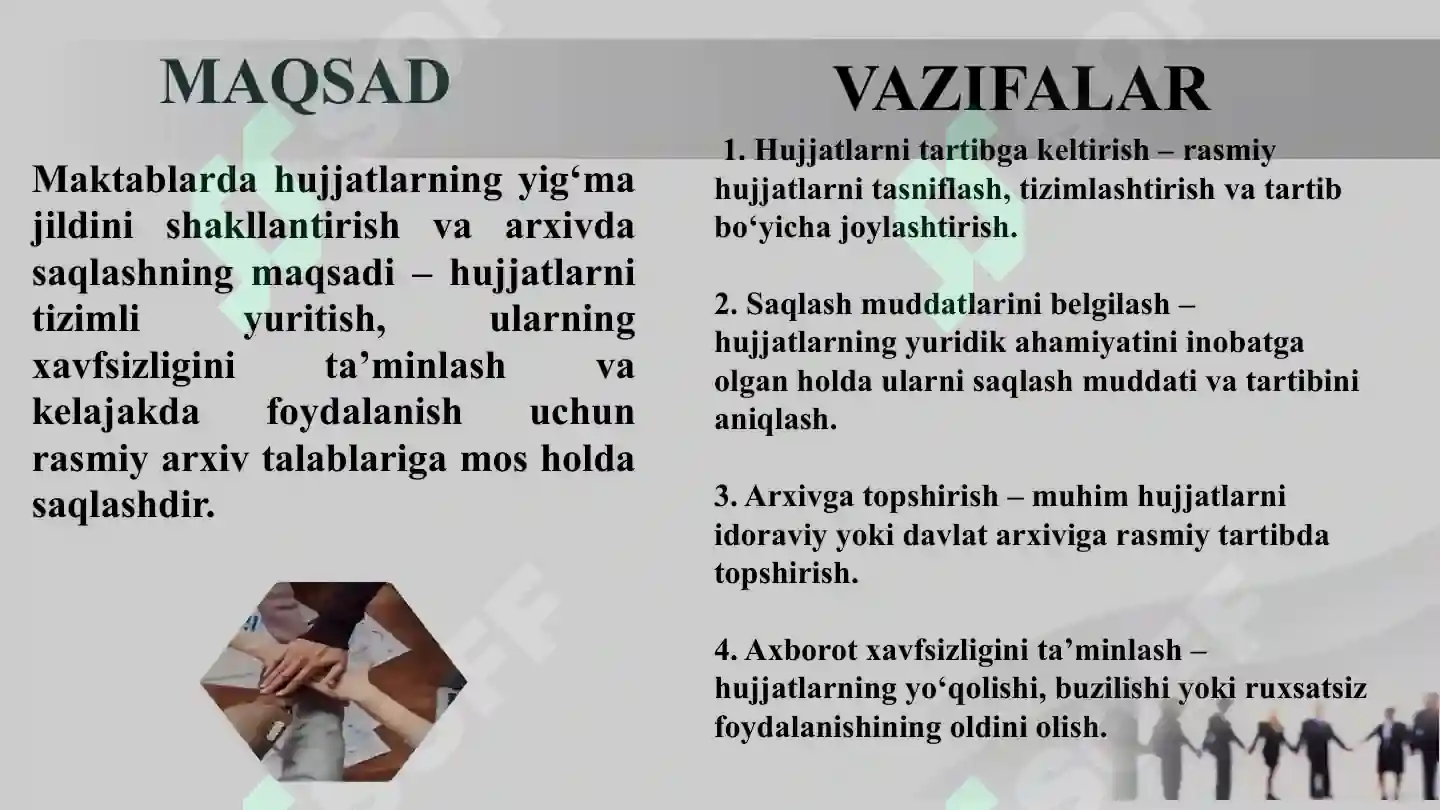 MAQSAD

Maktablarda hujjatlarning yig‘ma jildini shakllantirish va arxivda saqlashning maqsadi – hujjatlarni tizimli yuritish, ularning xavfsizligini ta’minlash va kelajakda foydalanish uchun rasmiy arxiv talablariga mos holda saqlashdir.

VAZIFALAR

1. Hujjatlarni tartibga keltirish – rasmiy hujjatlarni tasniflash, tizimlashtirish va tartib bo‘yicha joylashtirish.

2. Saqlash muddatlarini belgilash – hujjatlarning yuridik ahamiyatini inobatga olgan holda ularni saqlash muddati va tartibini aniqlash.

3. Arxivga topshirish – muhim hujjatlarni idoraviy yoki davlat arxiviga rasmiy tartibda topshirish.

4. Axborot xavfsizligini ta’minlash – hujjatlarning yo‘qolishi, buzilishi yoki ruxsatsiz foydalanishining oldini olish.